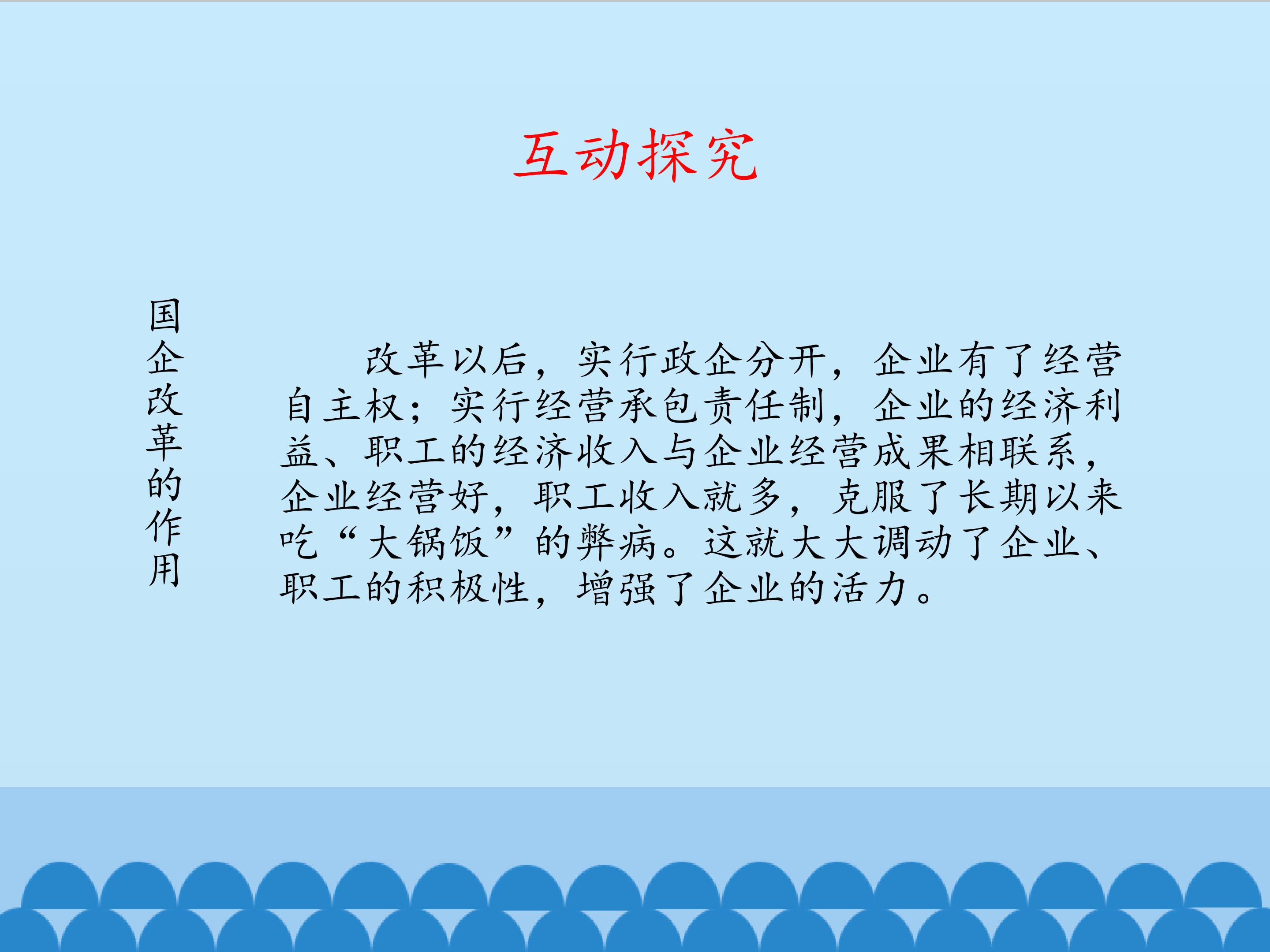 互动探究

国企改革的作用

改革以后，实行政企分开，企业有了经营自主权；实行经营承包责任制，企业的经济利益、职工的经济收入与企业经营成果相联系，企业经营好，职工收入就多，克服了长期以来吃“大锅饭”的弊病。这就大大调动了企业、职工的积极性，增强了企业的活力。